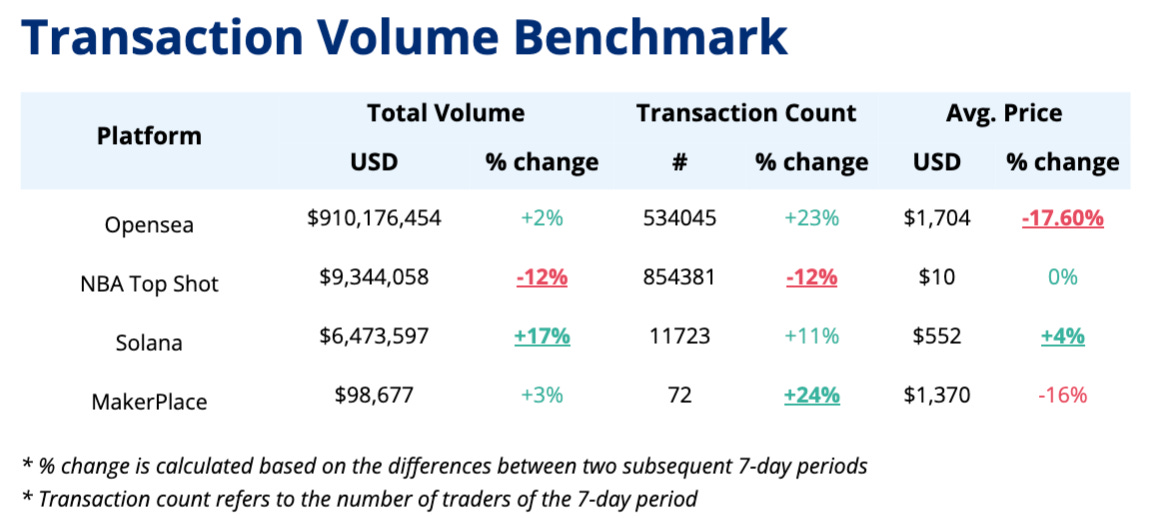 Transaction Volume Benchmark

| Platform | Total Volume USD | Total Volume % change | Transaction Count # | Transaction Count % change | Avg. Price USD | Avg. Price % change |
|---|---|---|---|---|---|---|
| Opensea | $910,176,454 | +2% | 534045 | +23% | $1,704 | -17.60% |
| NBA Top Shot | $9,344,058 | -12% | 854381 | -12% | $10 | 0% |
| Solana | $6,473,597 | +17% | 11723 | +11% | $552 | +4% |
| MakerPlace | $98,677 | +3% | 72 | +24% | $1,370 | -16% |

* % change is calculated based on the differences between two subsequent 7-day periods
* Transaction count refers to the number of traders of the 7-day period